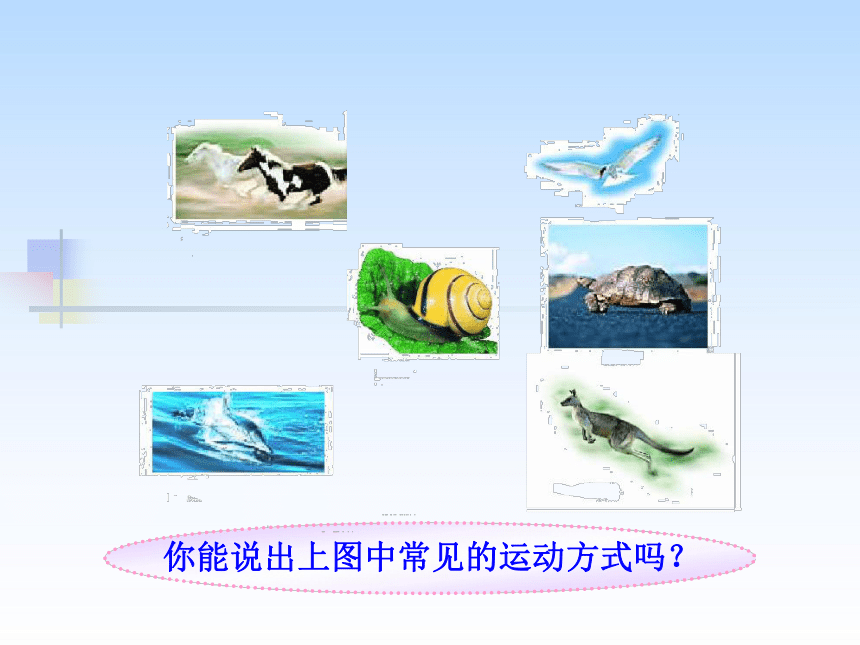 你能说出上图中常见的运动方式吗？